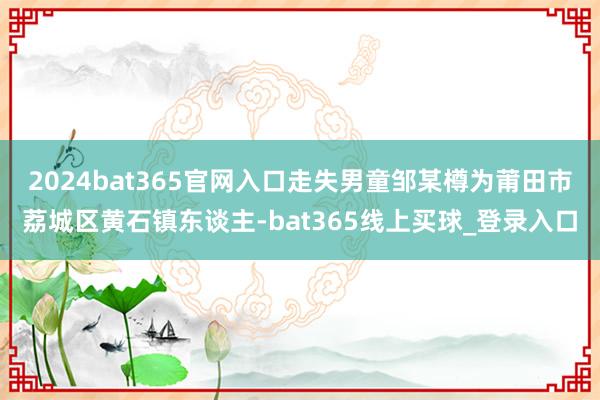 2024bat365官网入口走失男童邹某樽为莆田市荔城区黄石镇东谈主-bat365线上买球_登录入口